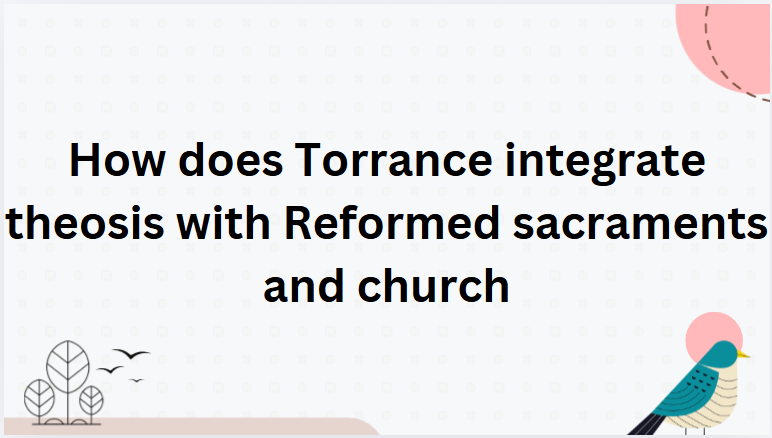 How does Torrance integrate theosis with Reformed sacraments and church